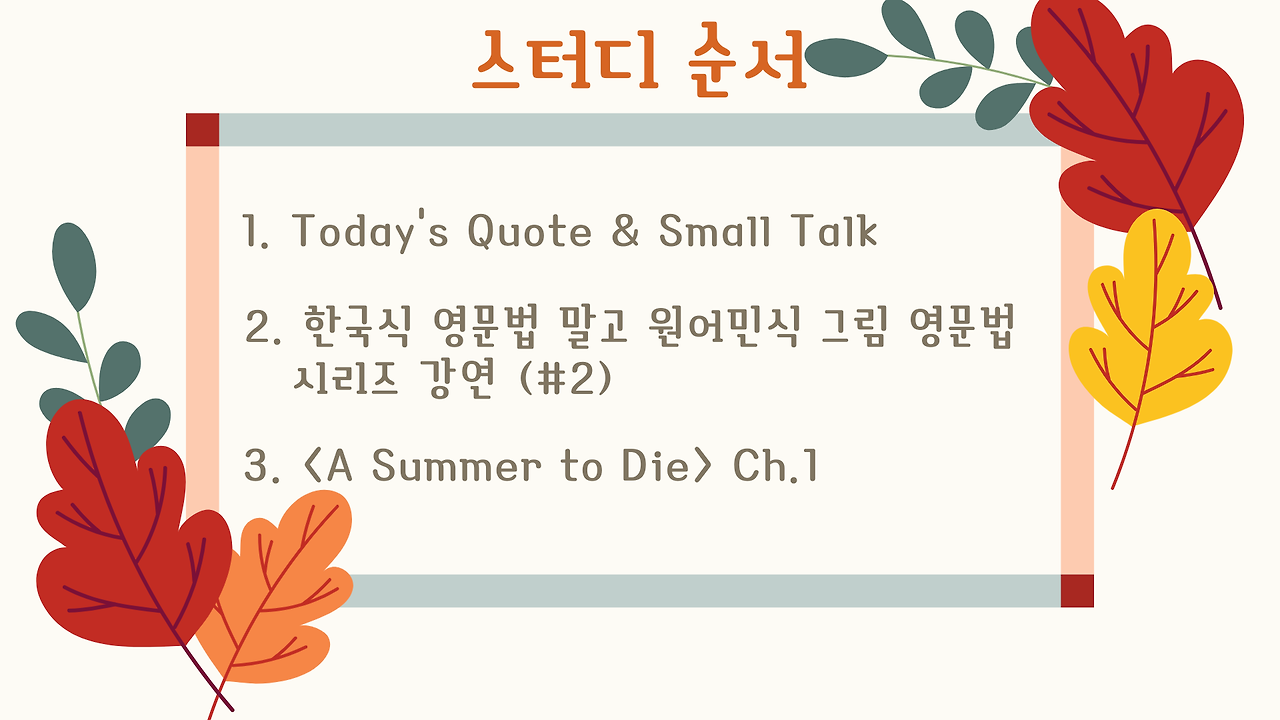 스터디 순서

1. Today's Quote & Small Talk

2. 한국식 영문법 말고 원어민식 그림 영문법 시리즈 강연 (#2)

3. <A Summer to Die> Ch.1